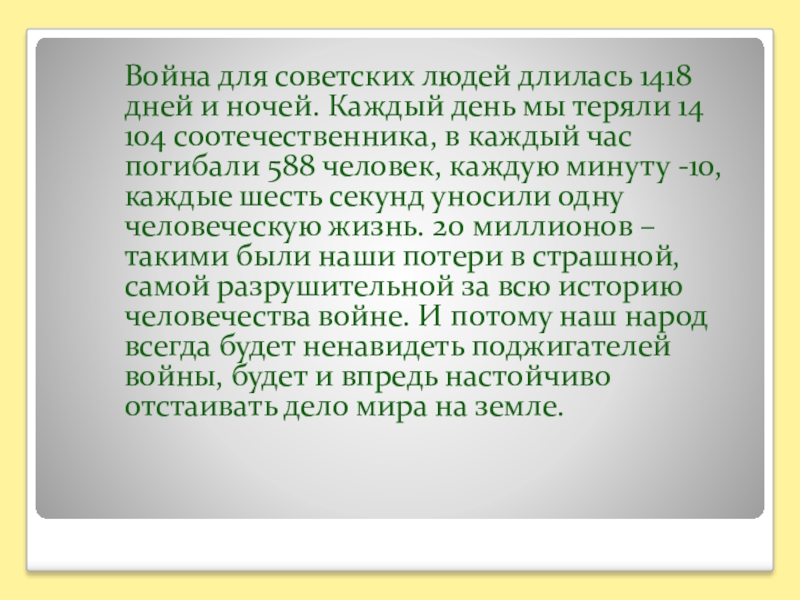 Война для советских людей длилась 1418 дней и ночей. Каждый день мы теряли 14 104 соотечественника, в каждый час погибали 588 человек, каждую минуту -10, каждые шесть секунд уносили одну человеческую жизнь. 20 миллионов – такими были наши потери в страшной, самой разрушительной за всю историю человечества войне. И потому наш народ всегда будет ненавидеть поджигателей войны, будет и впредь настойчиво отстаивать дело мира на земле.